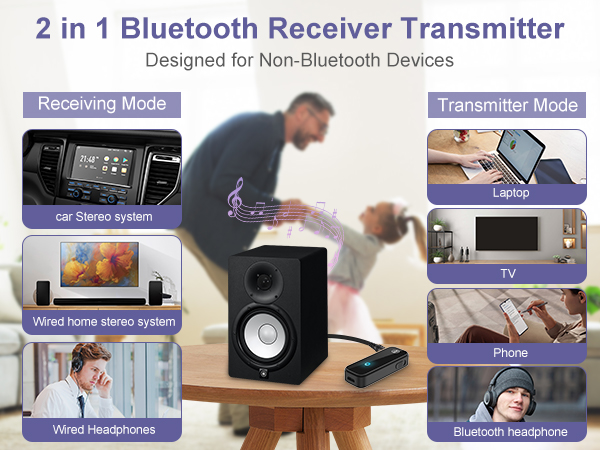 2 in 1 Bluetooth Receiver Transmitter
Designed for Non-Bluetooth Devices

Receiving Mode

21:48

car Stereo system

Wired home stereo system

Wired Headphones

Transmitter Mode

Laptop

TV

Phone

Bluetooth headphone